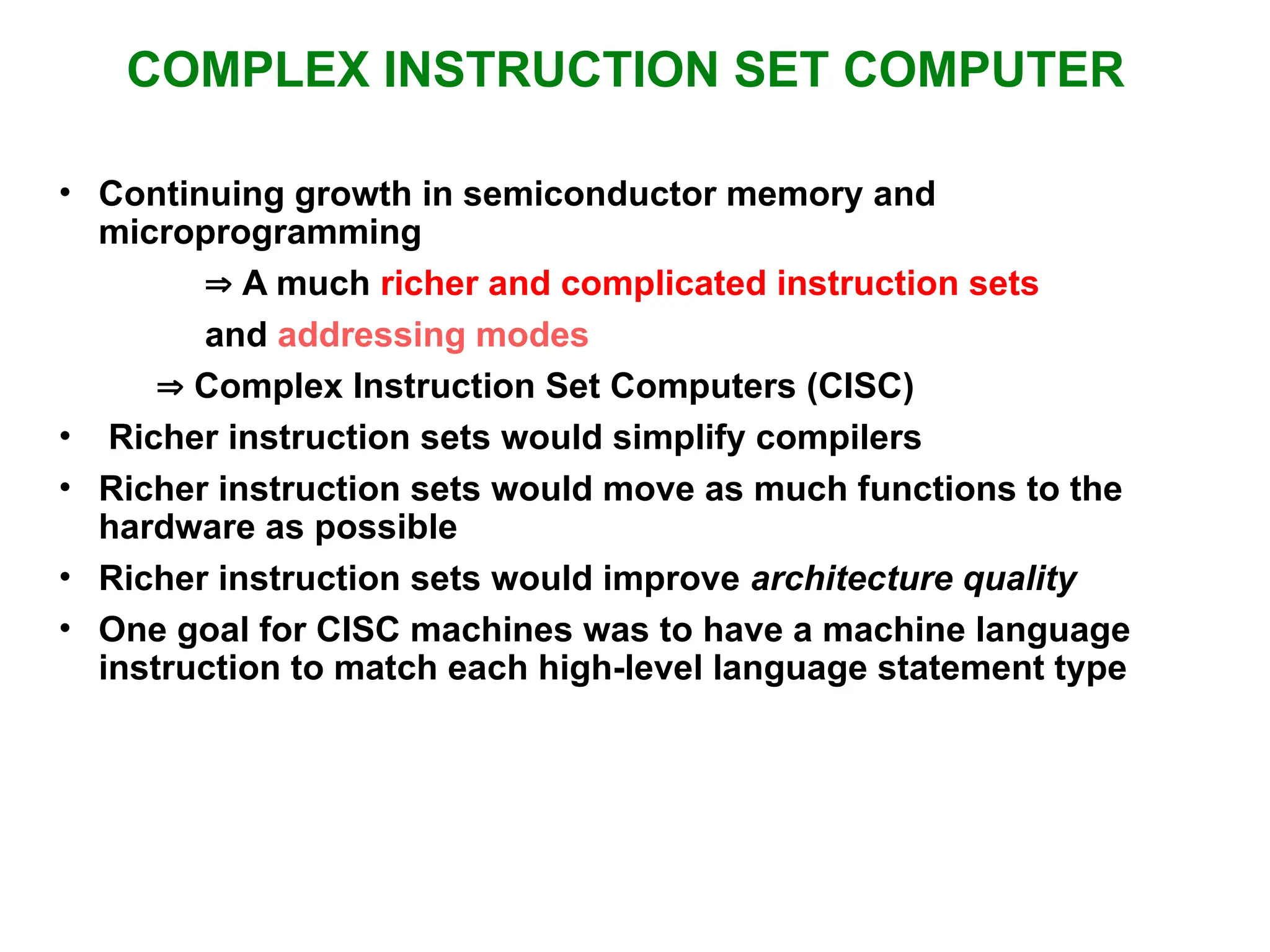 COMPLEX INSTRUCTION SET COMPUTER

• Continuing growth in semiconductor memory and microprogramming

⇒ A much richer and complicated instruction sets and addressing modes

⇒ Complex Instruction Set Computers (CISC)

• Richer instruction sets would simplify compilers

• Richer instruction sets would move as much functions to the hardware as possible

• Richer instruction sets would improve architecture quality

• One goal for CISC machines was to have a machine language instruction to match each high-level language statement type